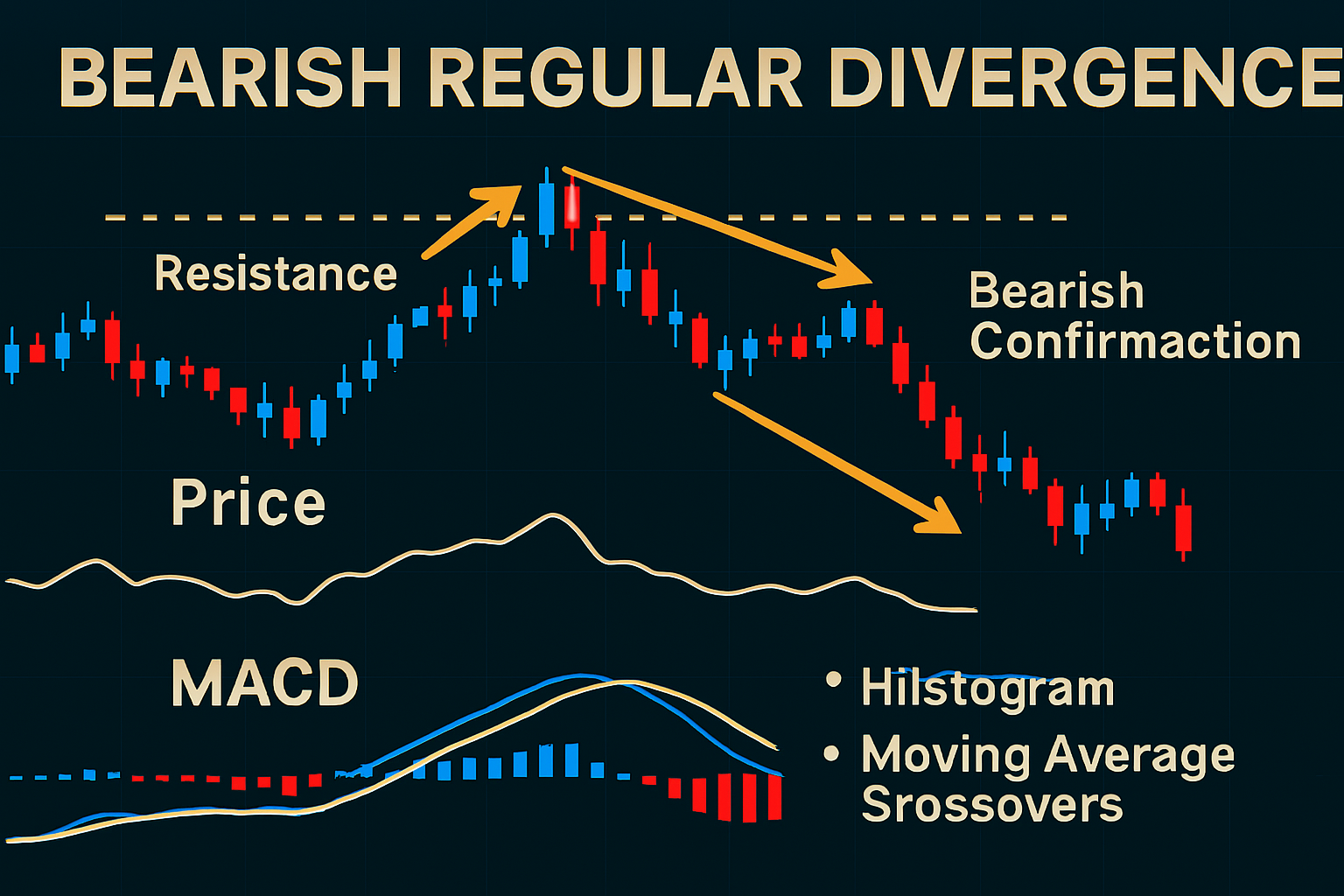 BEARISH REGULAR DIVERGENCE

Resistance

Bearish Confirmaction

Price

MACD

• Hilstogram
• Moving Average Srossovers